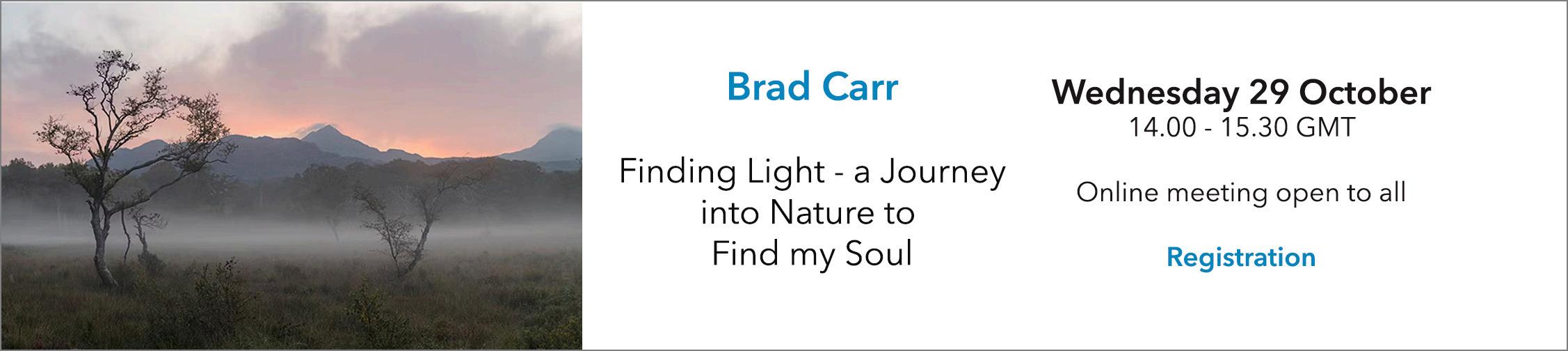 Brad Carr

Finding Light - a Journey into Nature to Find my Soul

Wednesday 29 October
14.00 - 15.30 GMT

Online meeting open to all

Registration